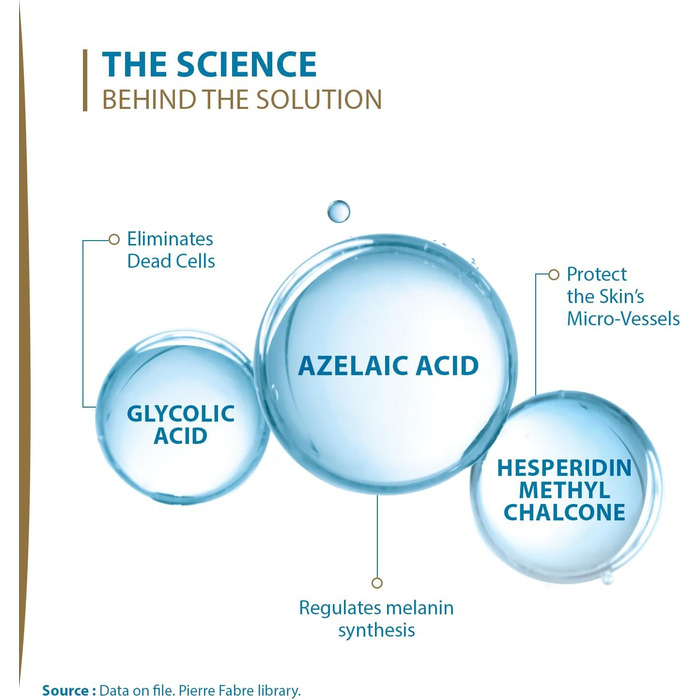 THE SCIENCE
BEHIND THE SOLUTION

Eliminates Dead Cells

GLYCOLIC ACID

AZELAIC ACID

Protect the Skin's Micro-Vessels

HESPERIDIN METHYL CHALCONE

Regulates melanin synthesis

Source : Data on file. Pierre Fabre library.